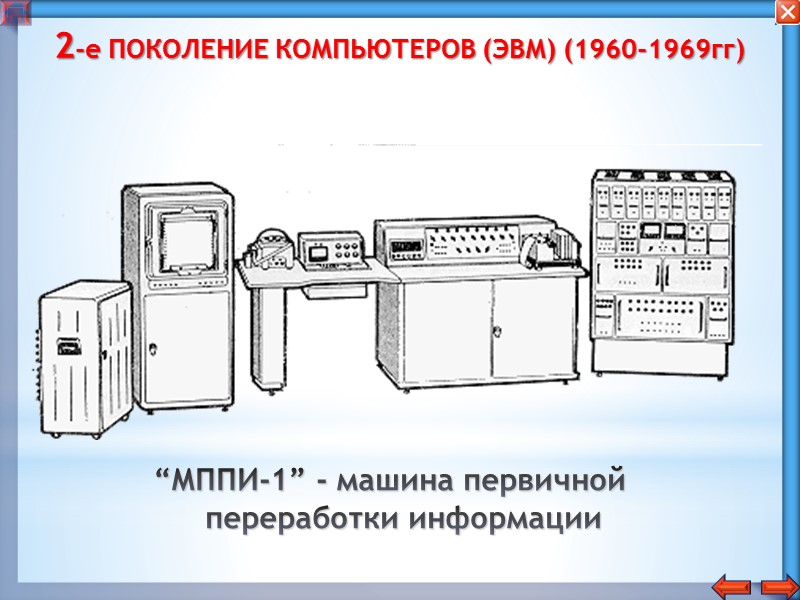 2-е ПОКОЛЕНИЕ КОМПЬЮТЕРОВ (ЭВМ) (1960-1969гг)

“МППИ-1” - машина первичной переработки информации